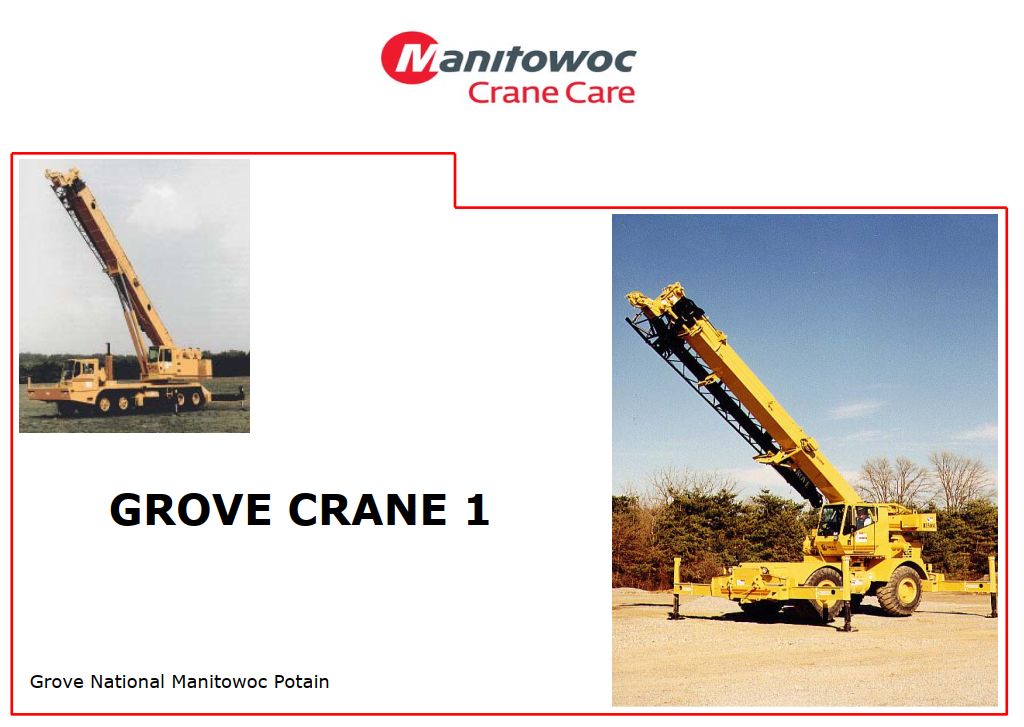 Manitowoc
Crane Care

GROVE CRANE 1

Grove National Manitowoc Potain